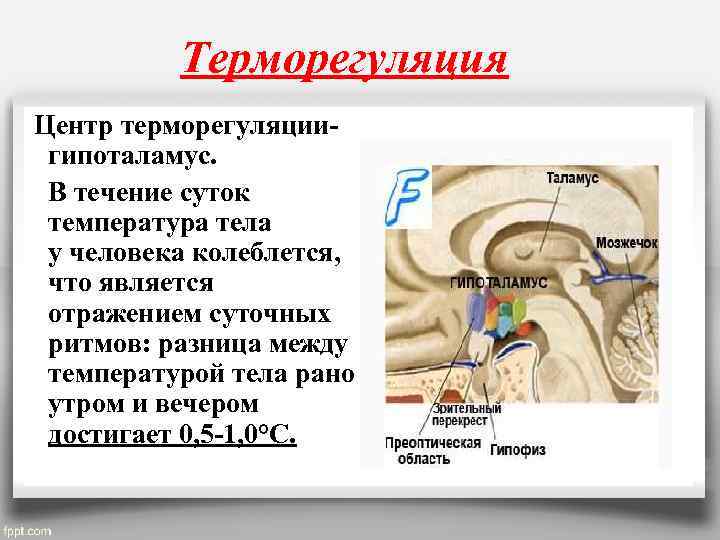 Терморегуляция

Центр терморегуляции-гипоталамус.

В течение суток температура тела у человека колеблется, что является отражением суточных ритмов: разница между температурой тела рано утром и вечером достигает 0,5-1,0°С.

F

Таламус

Мозжечок

ГИПОТАЛАМУС

Зрительный перекрест

Преоптическая область

Гипофиз

fppt.com